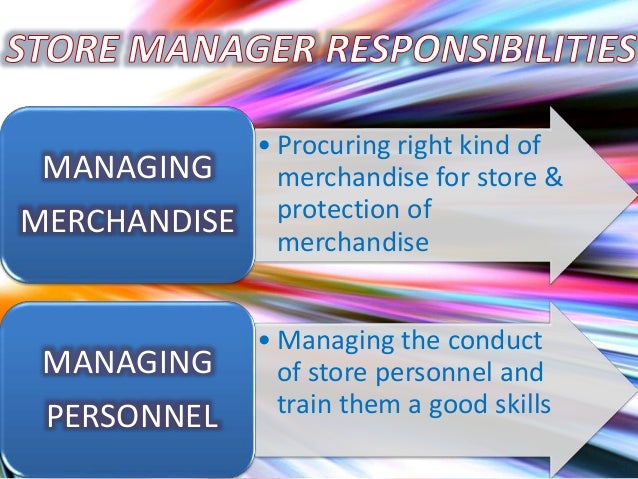 STORE MANAGER RESPONSIBILITIES

MANAGING MERCHANDISE

• Procuring right kind of merchandise for store & protection of merchandise

MANAGING PERSONNEL

• Managing the conduct of store personnel and train them a good skills